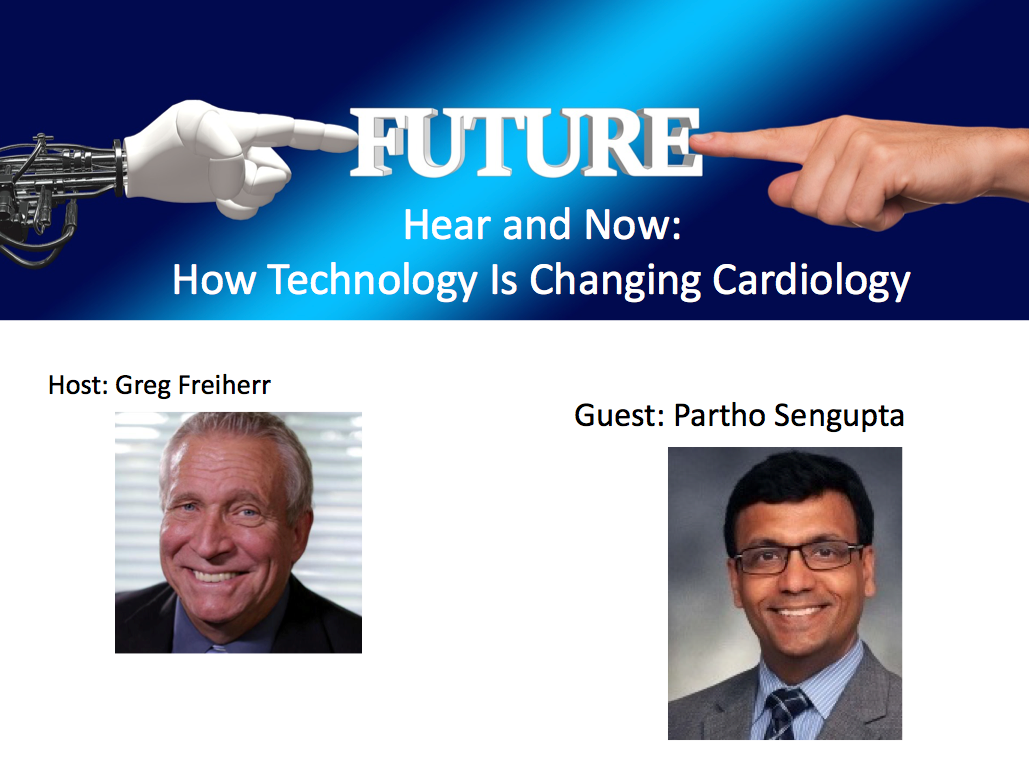 FUTURE

Hear and Now:
How Technology Is Changing Cardiology

Host: Greg Freiherr

Guest: Partho Sengupta